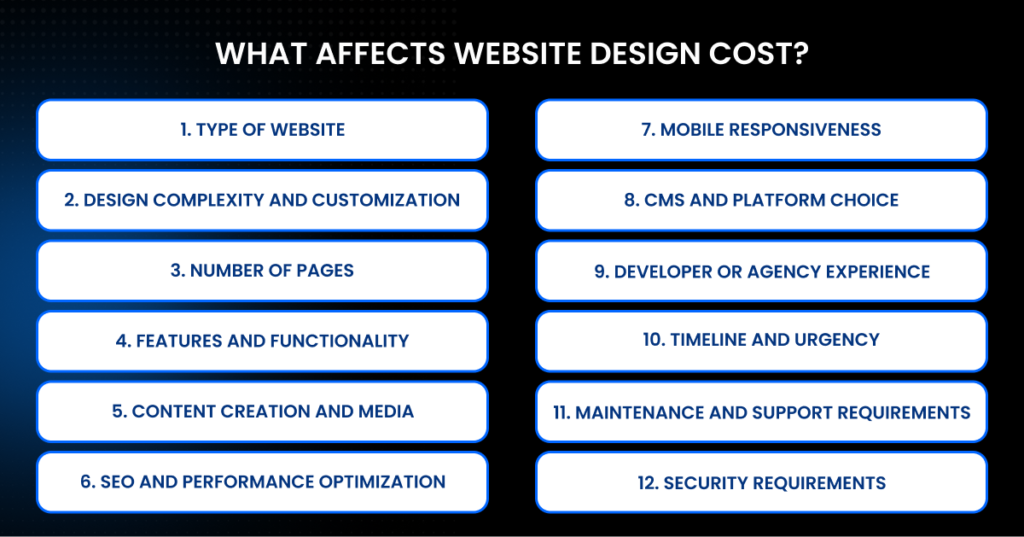 WHAT AFFECTS WEBSITE DESIGN COST?

1. TYPE OF WEBSITE

2. DESIGN COMPLEXITY AND CUSTOMIZATION

3. NUMBER OF PAGES

4. FEATURES AND FUNCTIONALITY

5. CONTENT CREATION AND MEDIA

6. SEO AND PERFORMANCE OPTIMIZATION

7. MOBILE RESPONSIVENESS

8. CMS AND PLATFORM CHOICE

9. DEVELOPER OR AGENCY EXPERIENCE

10. TIMELINE AND URGENCY

11. MAINTENANCE AND SUPPORT REQUIREMENTS

12. SECURITY REQUIREMENTS